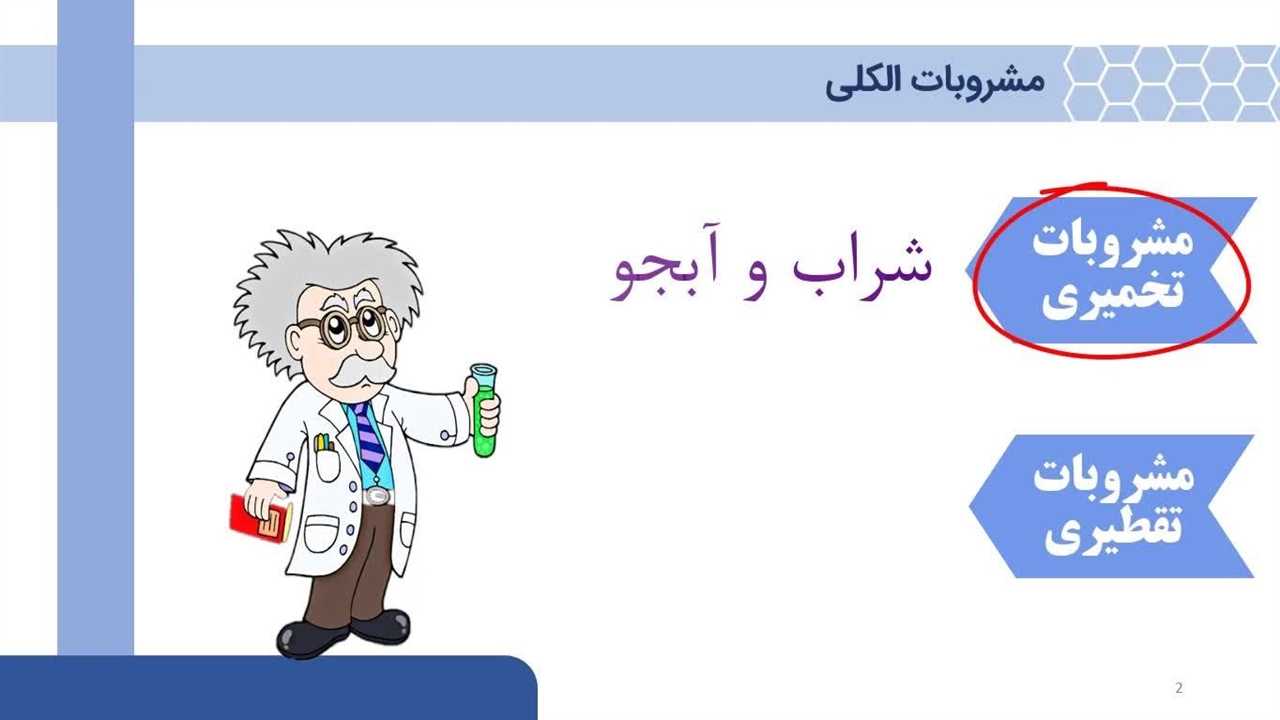 مشروبات الکلی

مشروبات تخمیری

شراب و آبجو

مشروبات تقطیری

2